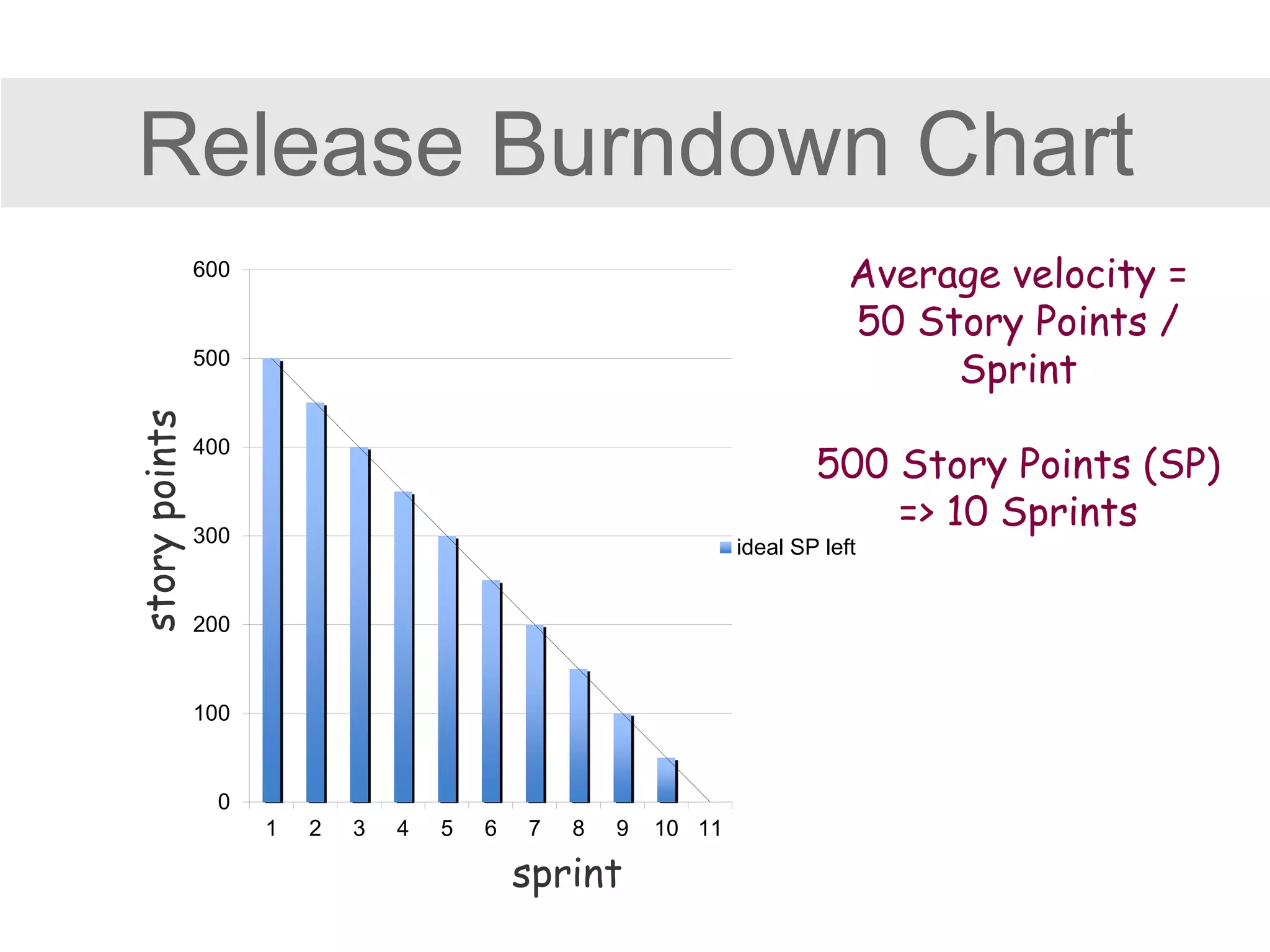 Release Burndown Chart

story points

600
500
400
300
200
100
0

1 2 3 4 5 6 7 8 9 10 11

sprint

ideal SP left

Average velocity = 50 Story Points / Sprint

500 Story Points (SP) => 10 Sprints